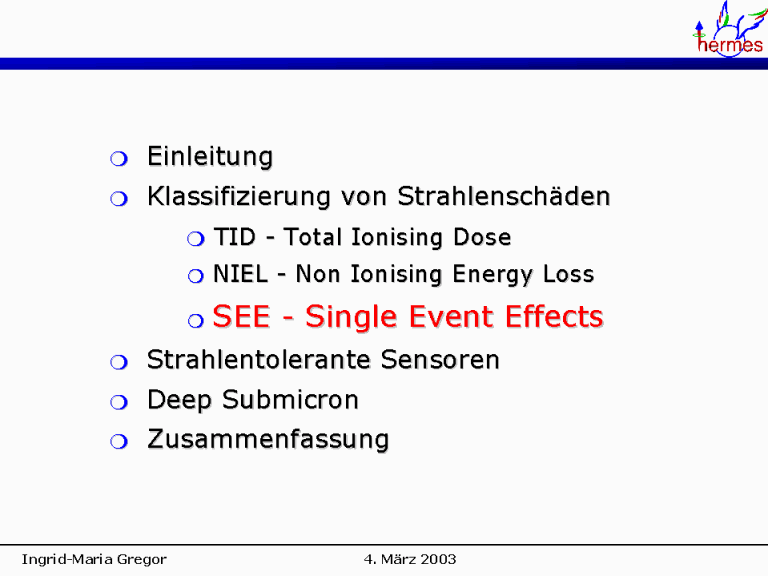 hermes

Einleitung

Klassifizierung von Strahlenschäden

TID - Total Ionising Dose

NIEL - Non Ionising Energy Loss

SEE - Single Event Effects

Strahlentolerante Sensoren

Deep Submicron

Zusammenfassung

Ingrid-Maria Gregor

4. März 2003